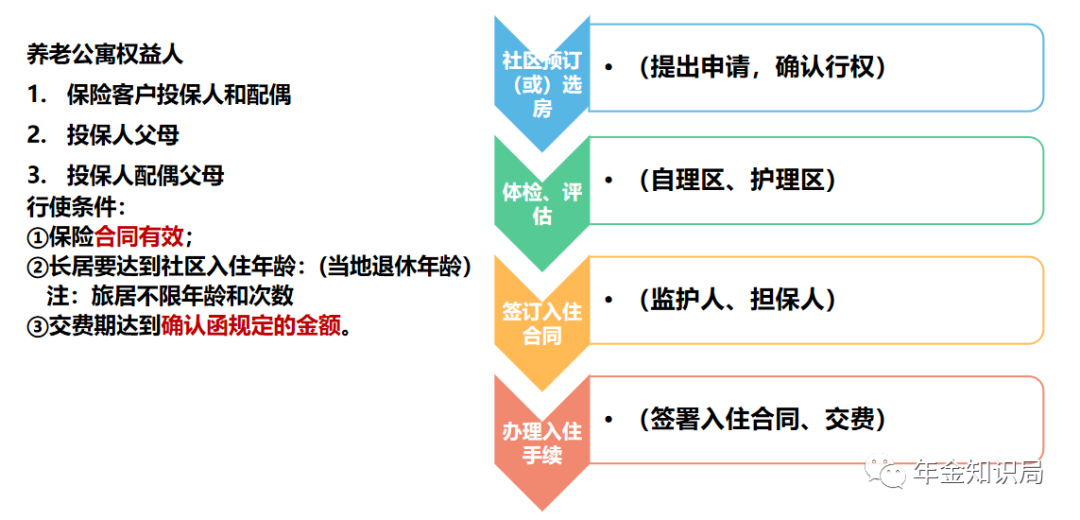 养老公寓权益人

1. 保险客户投保人和配偶

2. 投保人父母

3. 投保人配偶父母

行使条件：

①保险合同有效；

②长居要达到社区入住年龄：（当地退休年龄）

注：旅居不限年龄和次数

③交费期达到确认函规定的金额。

社区预订（或）选房

• （提出申请，确认行权）

体检、评估

• （自理区、护理区）

签订入住合同

• （监护人、担保人）

办理入住手续

• （签署入住合同、交费）

年金知识局